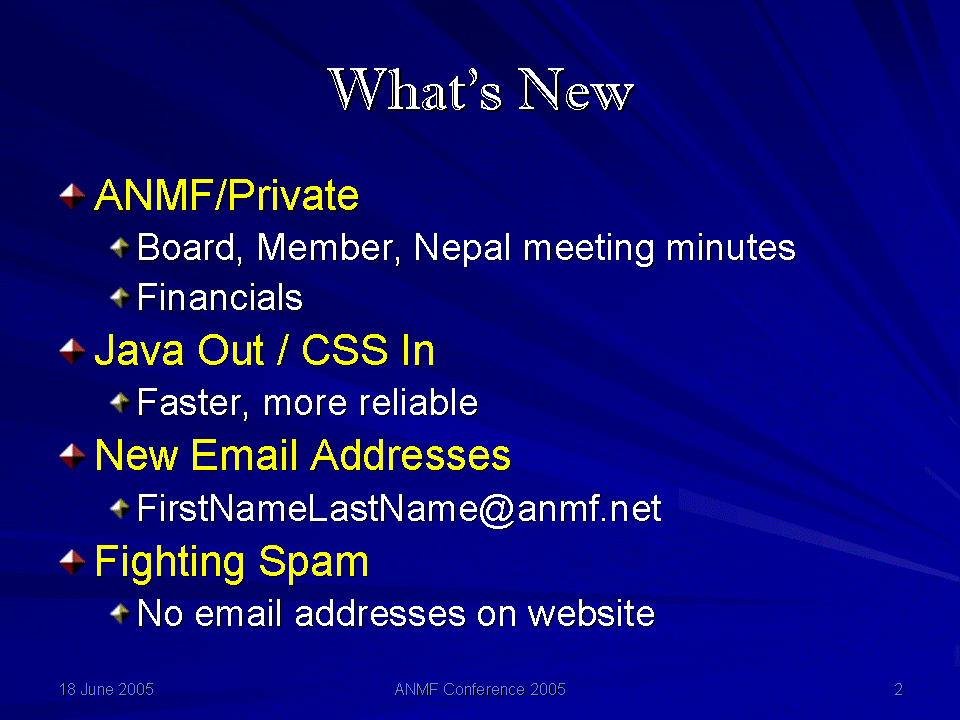 What's New

ANMF/Private

Board, Member, Nepal meeting minutes

Financials

Java Out / CSS In

Faster, more reliable

New Email Addresses

FirstNameLastName@anmf.net

Fighting Spam

No email addresses on website

18 June 2005

ANMF Conference 2005

2